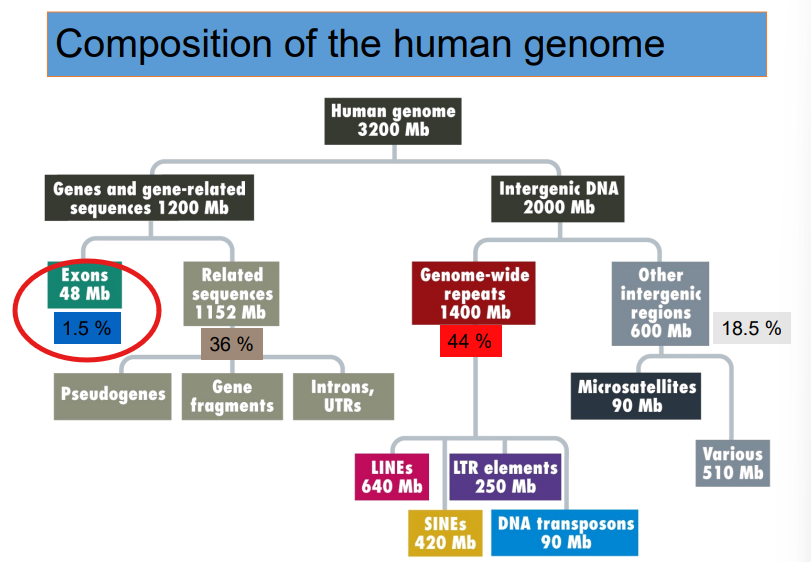 Composition of the human genome

Human genome
3200 Mb

Genes and gene-related sequences 1200 Mb

Intergenic DNA
2000 Mb

Exons
48 Mb

1.5 %

Related sequences
1152 Mb

36 %

Genome-wide repeats
1400 Mb

44 %

Other intergenic regions
600 Mb

18.5 %

Pseudogenes

Gene fragments

Introns, UTRs

Microsatellites
90 Mb

Various
510 Mb

LINEs
640 Mb

LTR elements
250 Mb

SINEs
420 Mb

DNA transposons
90 Mb